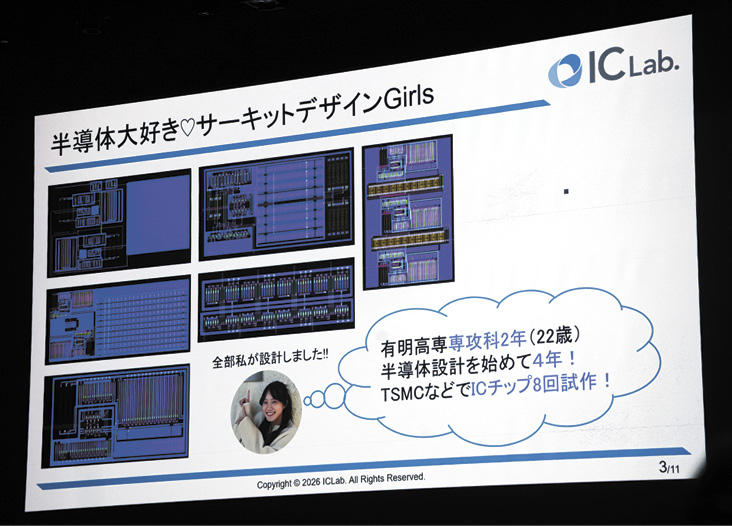 IC Lab.

半導体大好き♡サーキットデザインGirls

全部私が設計しました!!

有明高専専攻科2年（22歳）
半導体設計を始めて4年！
TSMCなどでICチップ8回試作！

Copyright © 2026 ICLab. All Rights Reserved.

3/11